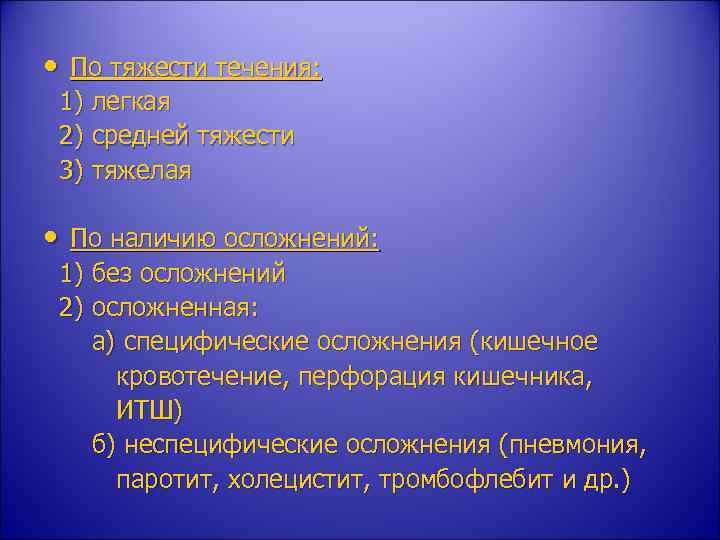 • По тяжести течения:
1) легкая
2) средней тяжести
3) тяжелая

• По наличию осложнений:
1) без осложнений
2) осложненная:
а) специфические осложнения (кишечное кровотечение, перфорация кишечника, ИТШ)
б) неспецифические осложнения (пневмония, паротит, холецистит, тромбофлебит и др.)